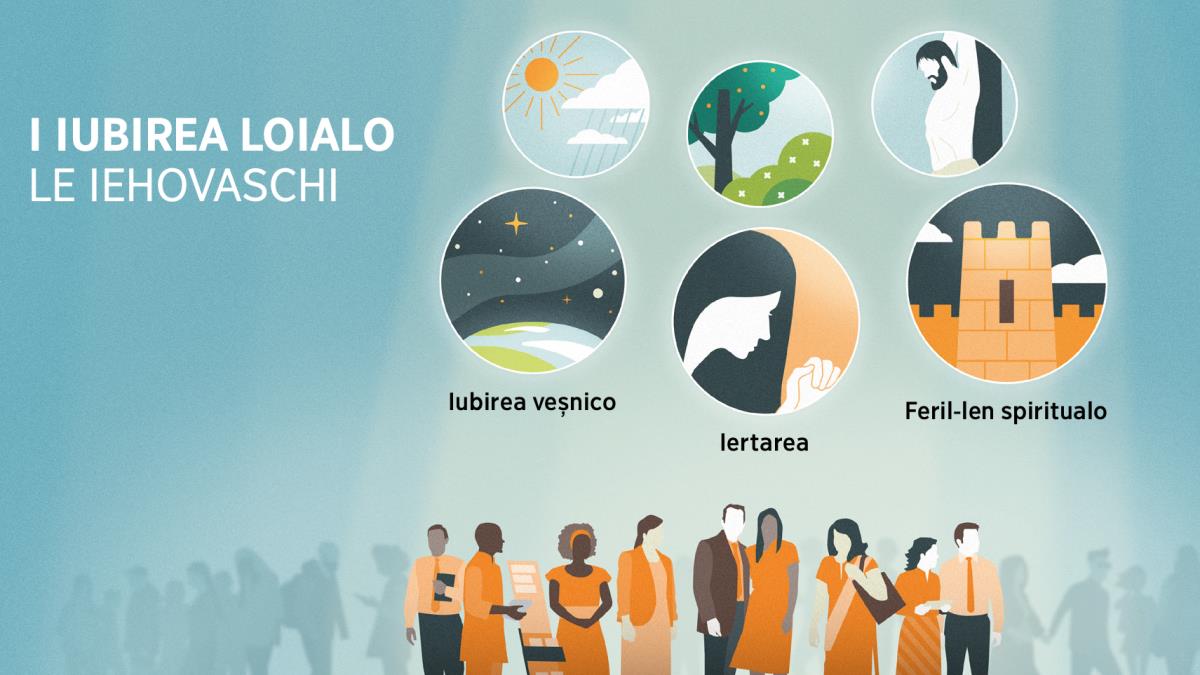 I IUBIREA LOIALO LE IEHOVASCHI

Iubirea veșnico

Iertarea

Feril-len spiritualo